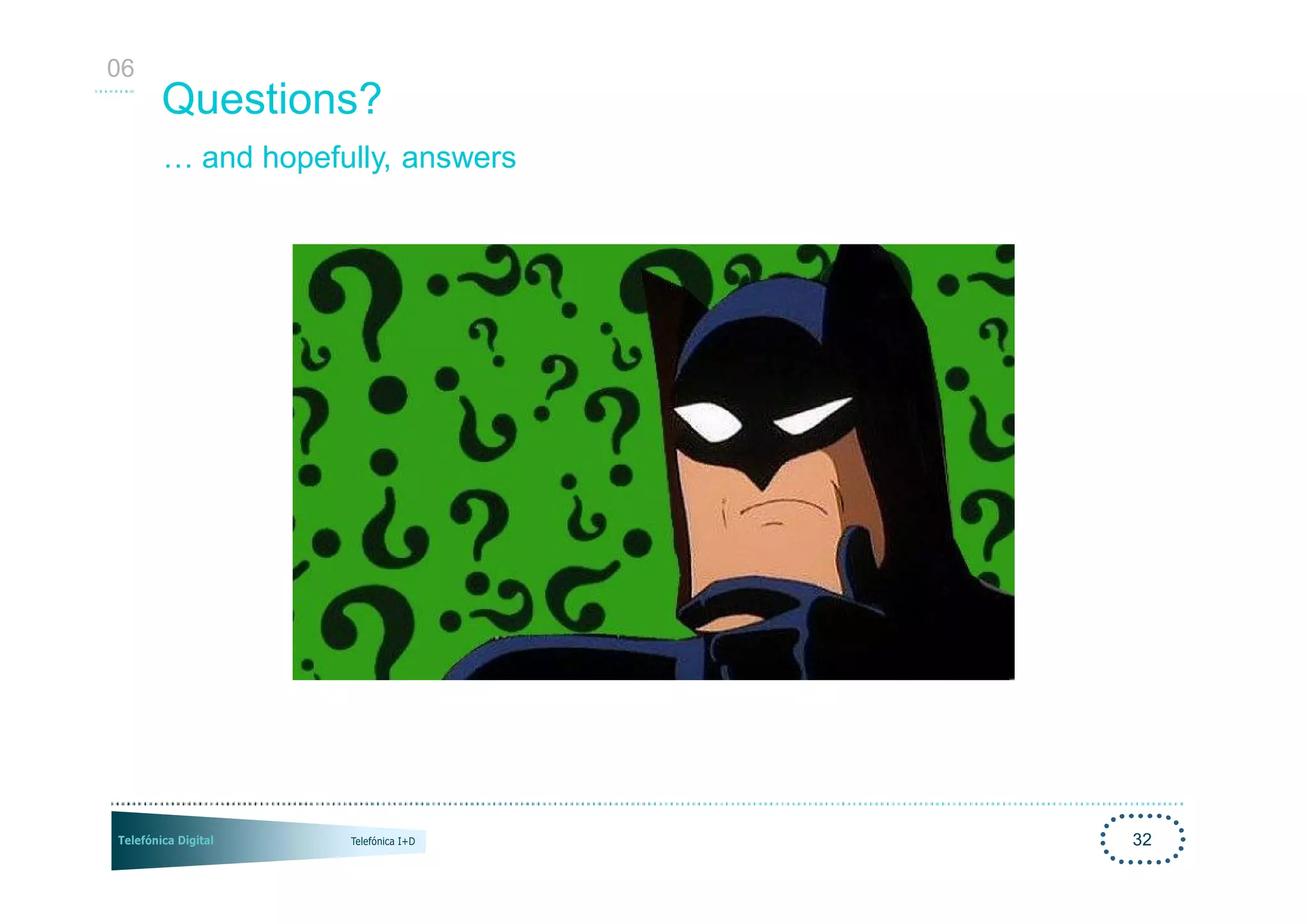 06

Questions?

… and hopefully, answers

Telefónica Digital

Telefónica I+D

32